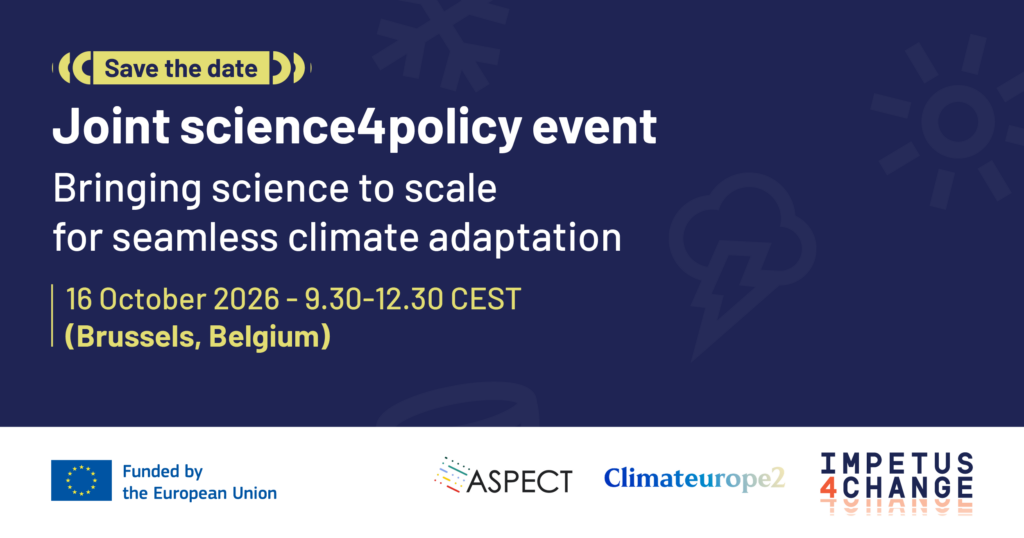 Save the date

Joint science4policy event

Bringing science to scale for seamless climate adaptation

16 October 2026 - 9.30-12.30 CEST
(Brussels, Belgium)

Funded by the European Union

ASPECT

Climateurope2

IMPETUS 4CHANGE